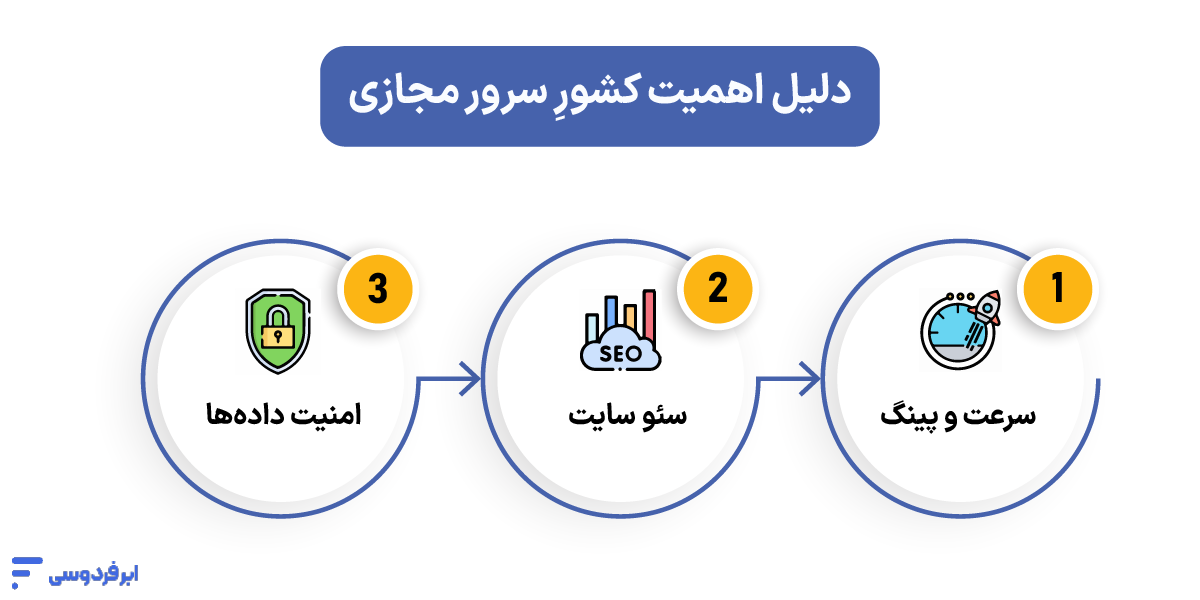 دلیل اهمیت کشورِ سرور مجازی

1
سرعت و پینگ

2
SEO
سئو سایت

3
امنیت داده‌ها

ابرفردوسی